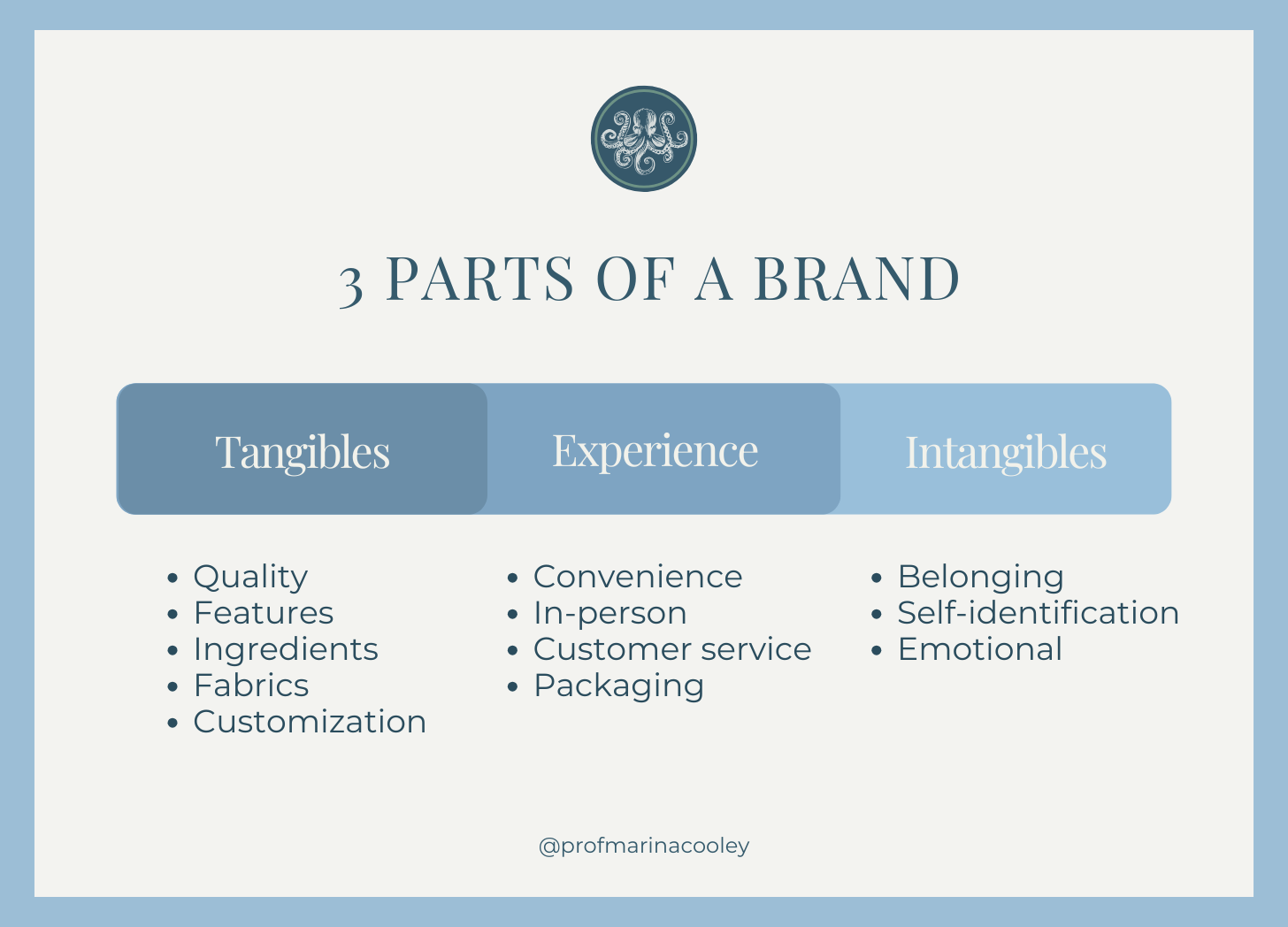 3 PARTS OF A BRAND

Tangibles

- Quality
- Features
- Ingredients
- Fabrics
- Customization

Experience

- Convenience
- In-person
- Customer service
- Packaging

Intangibles

- Belonging
- Self-identification
- Emotional

@profmarinacooley